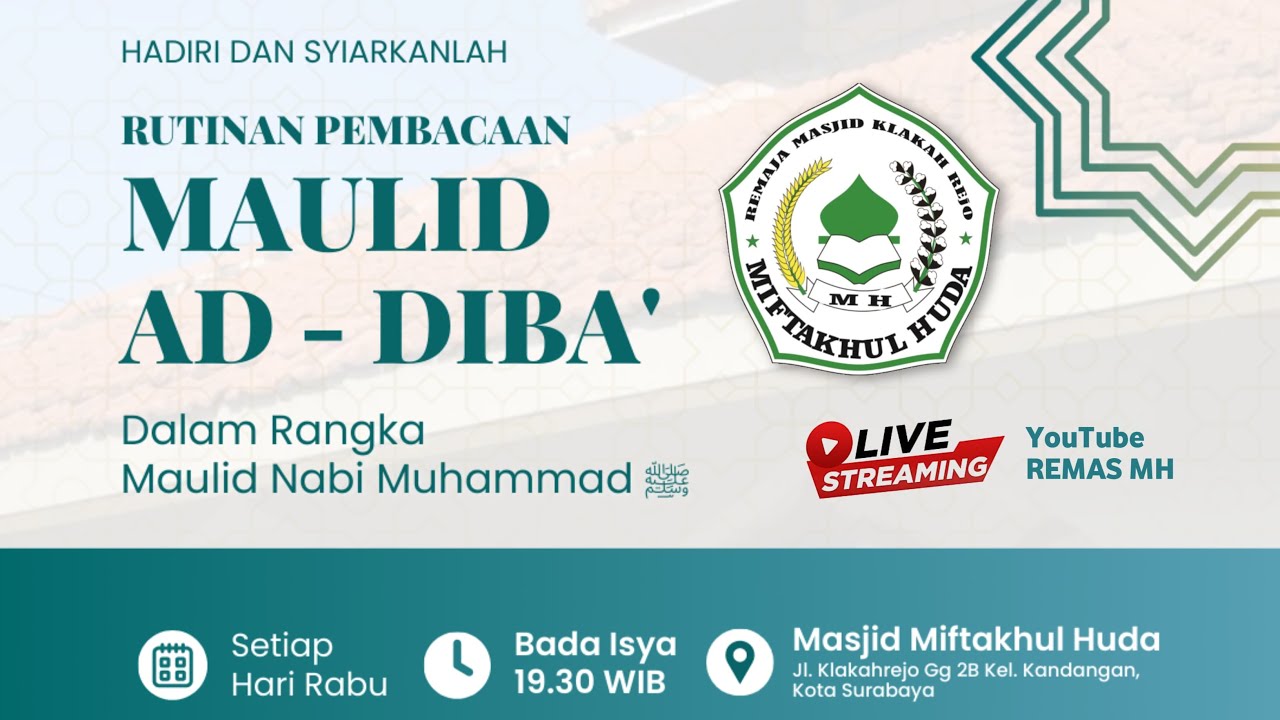 HADIRI DAN SYIARKANLAH

RUTINAN PEMBACAAN

MAULID AD - DIBA'

Dalam Rangka
Maulid Nabi Muhammad ﷺ

REMAJA MASJID KLAKAH REJO
M H
MIFTAKHUL HUDA

LIVE STREAMING

YouTube
REMAS MH

Setiap
Hari Rabu

Bada Isya
19.30 WIB

Masjid Miftakhul Huda
Jl. Klakahrejo Gg 2B Kel. Kandangan, Kota Surabaya